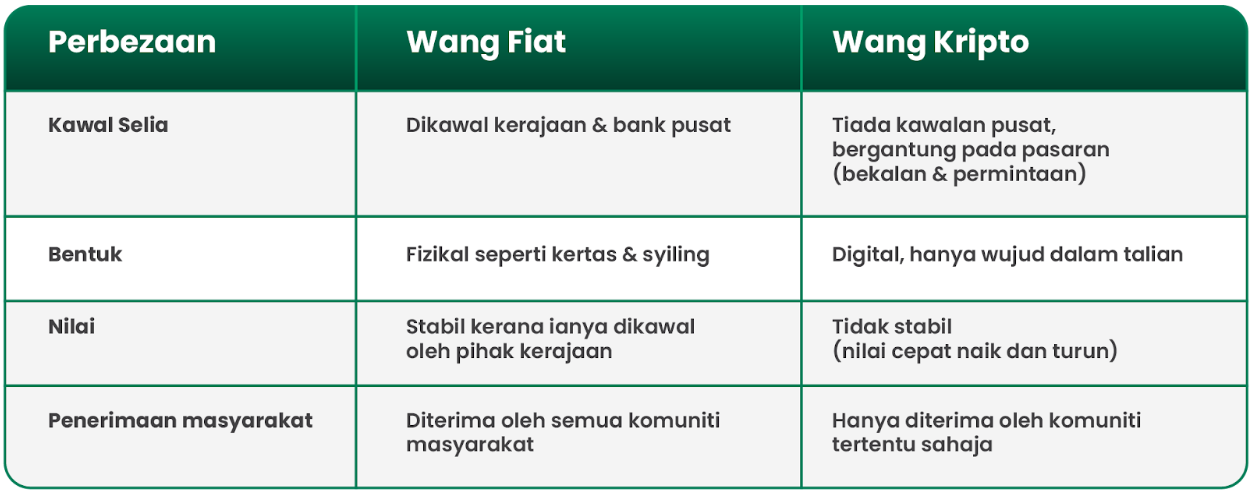 | Perbezaan | Wang Fiat | Wang Kripto |
|---|---|---|
| Kawal Selia | Dikawal kerajaan & bank pusat | Tiada kawalan pusat, bergantung pada pasaran (bekalan & permintaan) |
| Bentuk | Fizikal seperti kertas & syiling | Digital, hanya wujud dalam talian |
| Nilai | Stabil kerana ianya dikawal oleh pihak kerajaan | Tidak stabil (nilai cepat naik dan turun) |
| Penerimaan masyarakat | Diterima oleh semua komuniti masyarakat | Hanya diterima oleh komuniti tertentu sahaja |